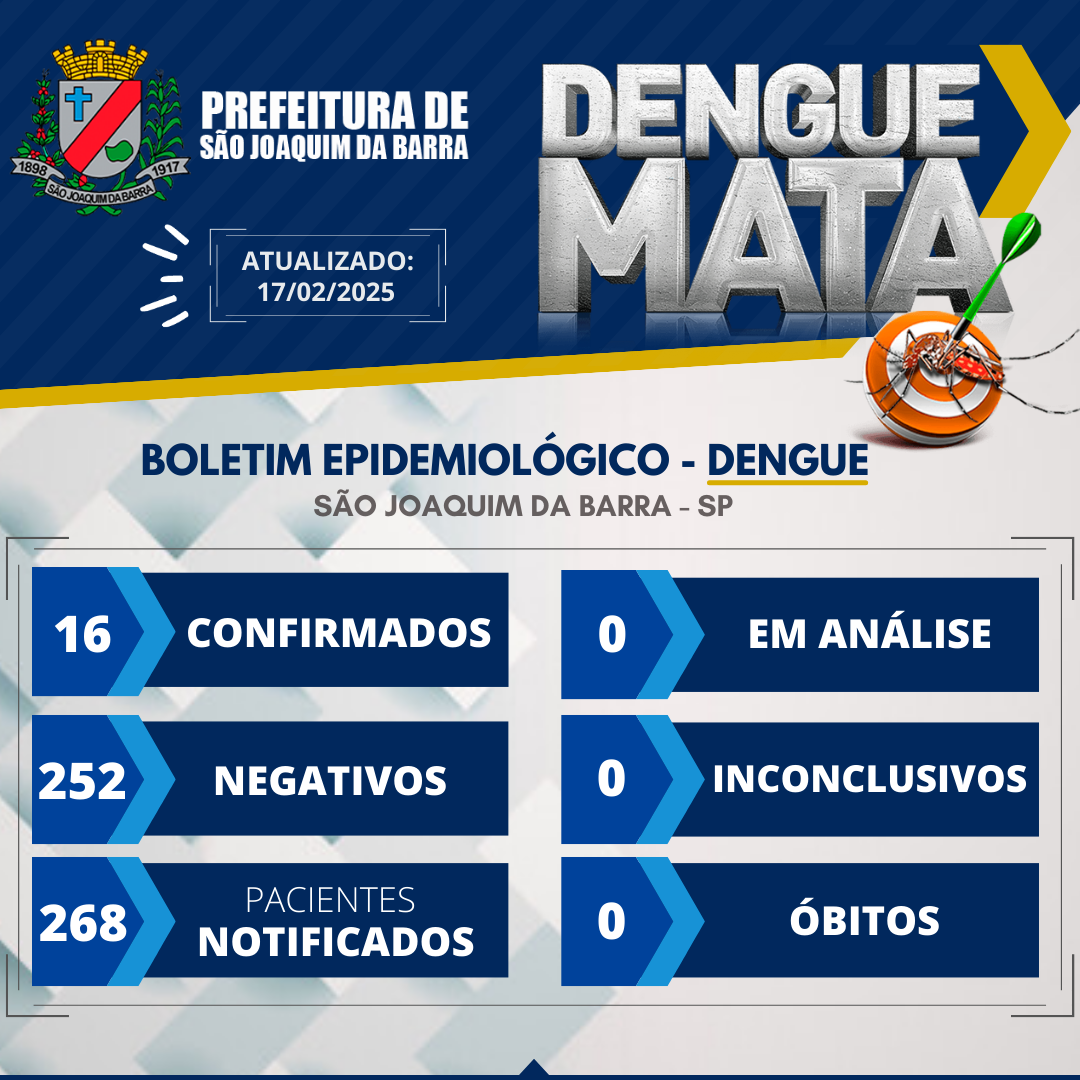 1898 1917
SÃO JOAQUIM DA BARRA

PREFEITURA DE
SÃO JOAQUIM DA BARRA

ATUALIZADO:
17/02/2025

DENGUE
MATA

BOLETIM EPIDEMIOLÓGICO - DENGUE
SÃO JOAQUIM DA BARRA - SP

16 CONFIRMADOS

252 NEGATIVOS

268 PACIENTES NOTIFICADOS

0 EM ANÁLISE

0 INCONCLUSIVOS

0 ÓBITOS